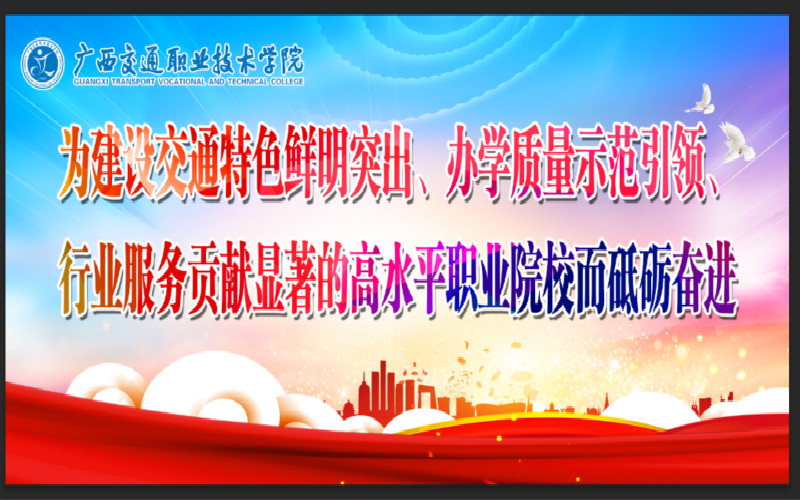 广西交通职业技术学院
GUANGXI TRANSPORT VOCATIONAL AND TECHNICAL COLLEGE

为建设交通特色鲜明突出、办学质量示范引领、
行业服务贡献显著的高水平职业院校而砥砺奋进